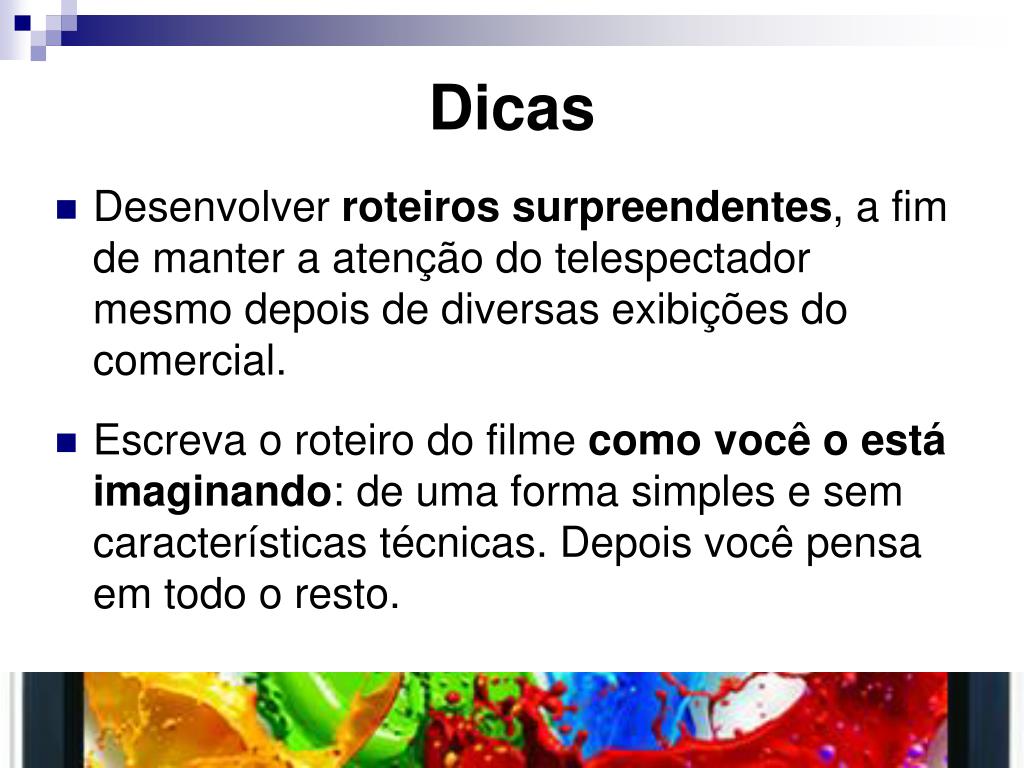 Dicas

Desenvolver roteiros surpreendentes, a fim de manter a atenção do telespectador mesmo depois de diversas exibições do comercial.

Escreva o roteiro do filme como você o está imaginando: de uma forma simples e sem características técnicas. Depois você pensa em todo o resto.